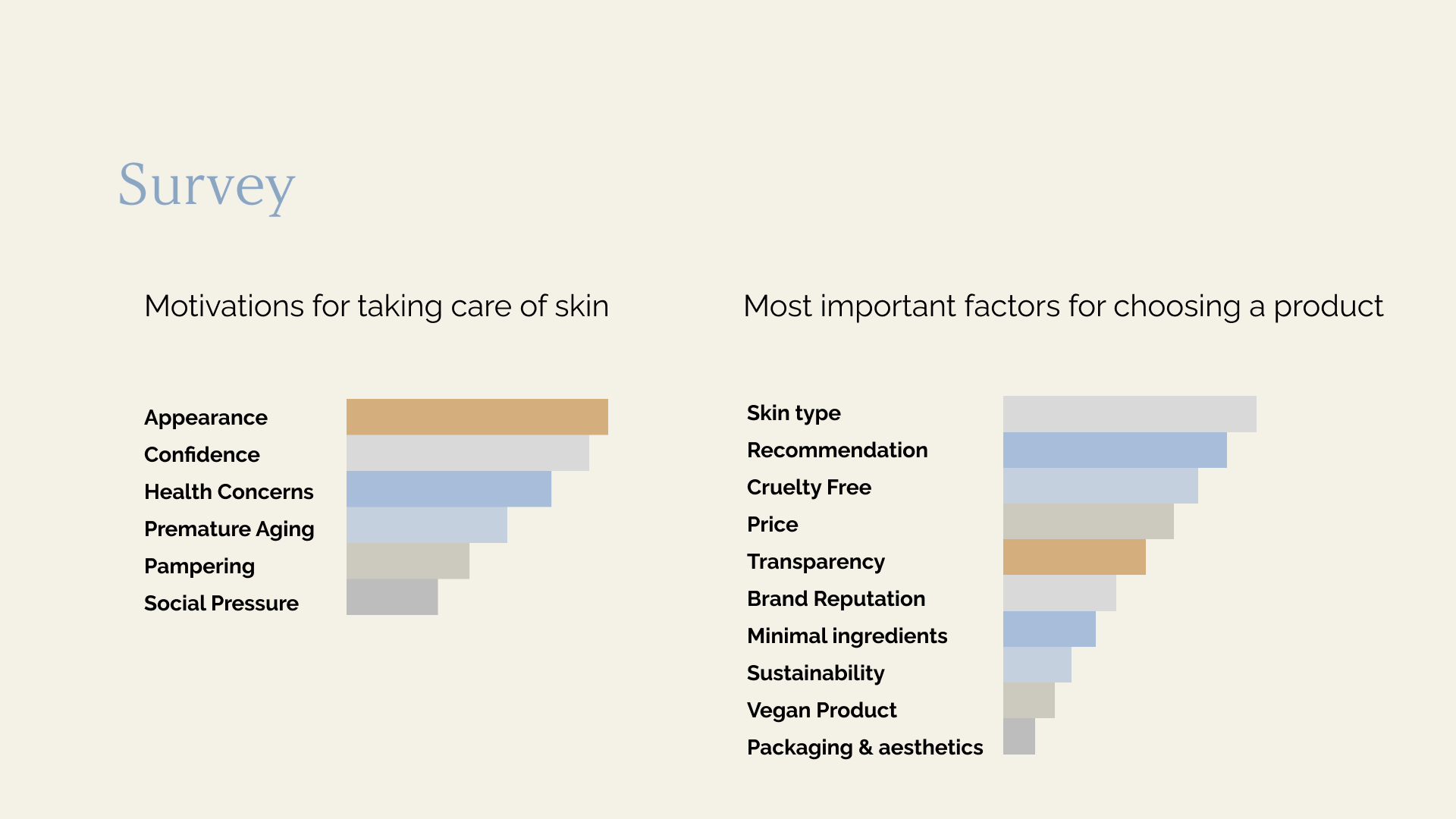 Survey

Motivations for taking care of skin

Appearance
Confidence
Health Concerns
Premature Aging
Pampering
Social Pressure

Most important factors for choosing a product

Skin type
Recommendation
Cruelty Free
Price
Transparency
Brand Reputation
Minimal ingredients
Sustainability
Vegan Product
Packaging & aesthetics